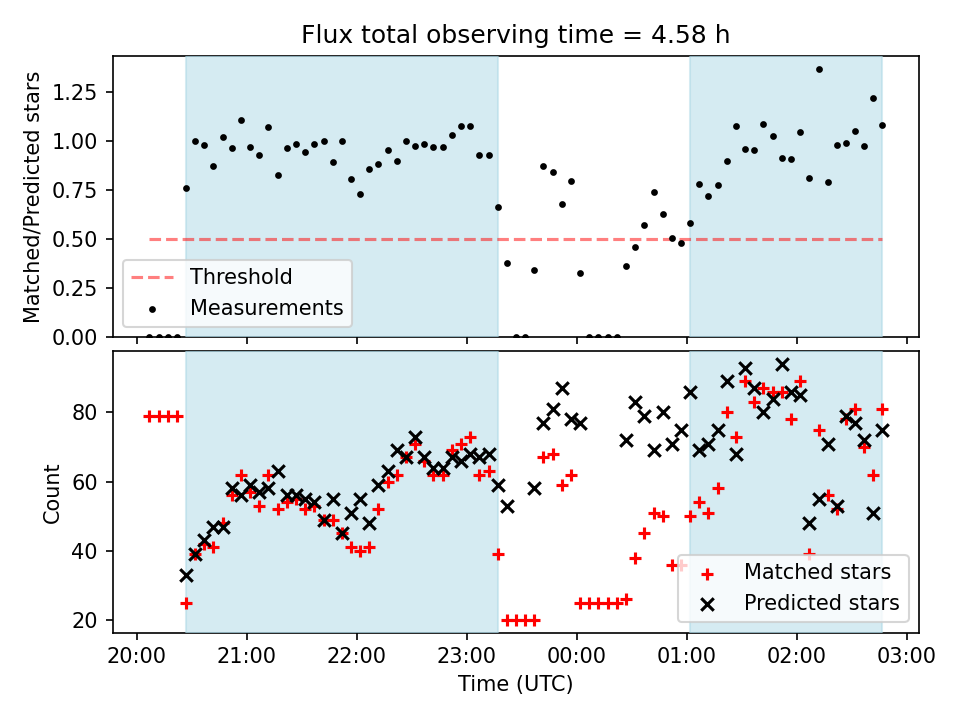 Flux total observing time = 4.58 h

Matched/Predicted stars

1.25
1.00
0.75
0.50
0.25
0.00

Threshold
Measurements

Count

80
60
40
20

Matched stars
Predicted stars

20:00
21:00
22:00
23:00
00:00
01:00
02:00
03:00

Time (UTC)